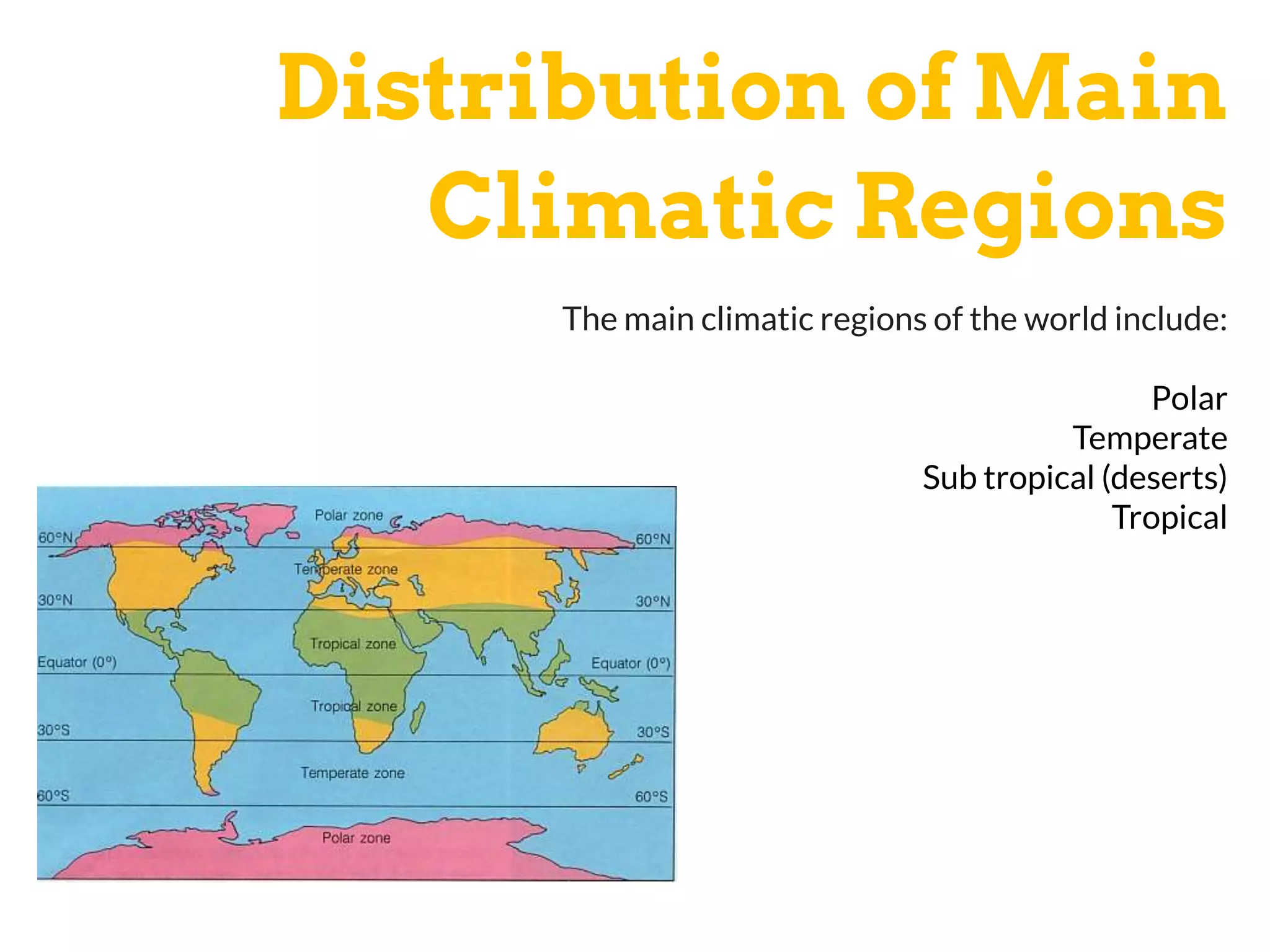 Distribution of Main Climatic Regions

The main climatic regions of the world include:

Polar
Temperate
Sub tropical (deserts)
Tropical

Polar zone
60°N
60°N
Temperate zone
30°N
30°N
Tropical zone
Equator (0°)
Equator (0°)
Tropical zone
30°S
30°S
Temperate zone
60°S
60°S
Polar zone